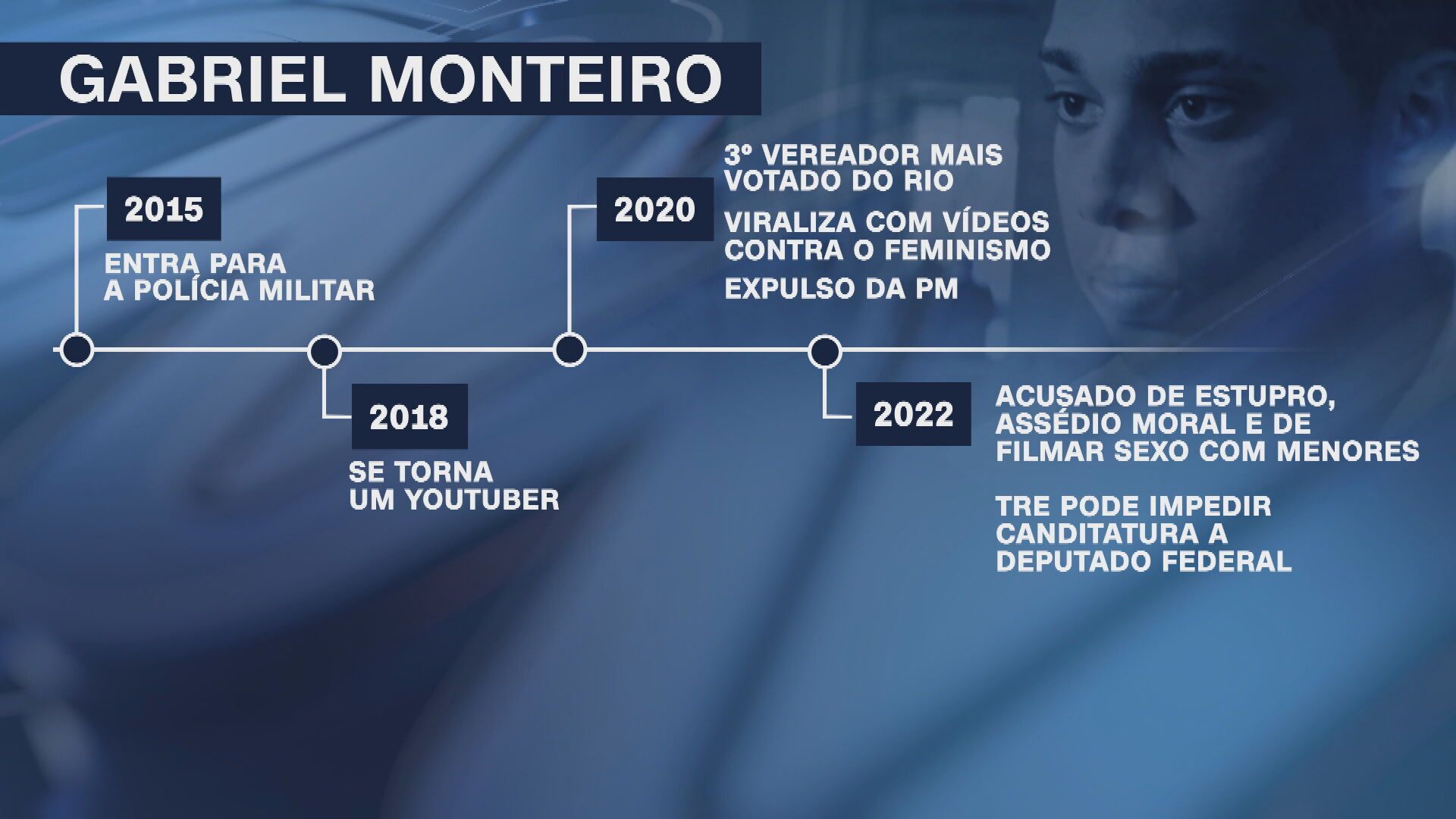 GABRIEL MONTEIRO

2015

ENTRA PARA A POLÍCIA MILITAR

2018

SE TORNA UM YOUTUBER

2020

3º VEREADOR MAIS VOTADO DO RIO

VIRALIZA COM VÍDEOS CONTRA O FEMINISMO

EXPULSO DA PM

2022

ACUSADO DE ESTUPRO, ASSÉDIO MORAL E DE FILMAR SEXO COM MENORES

TRE PODE IMPEDIR CANDITATURA A DEPUTADO FEDERAL